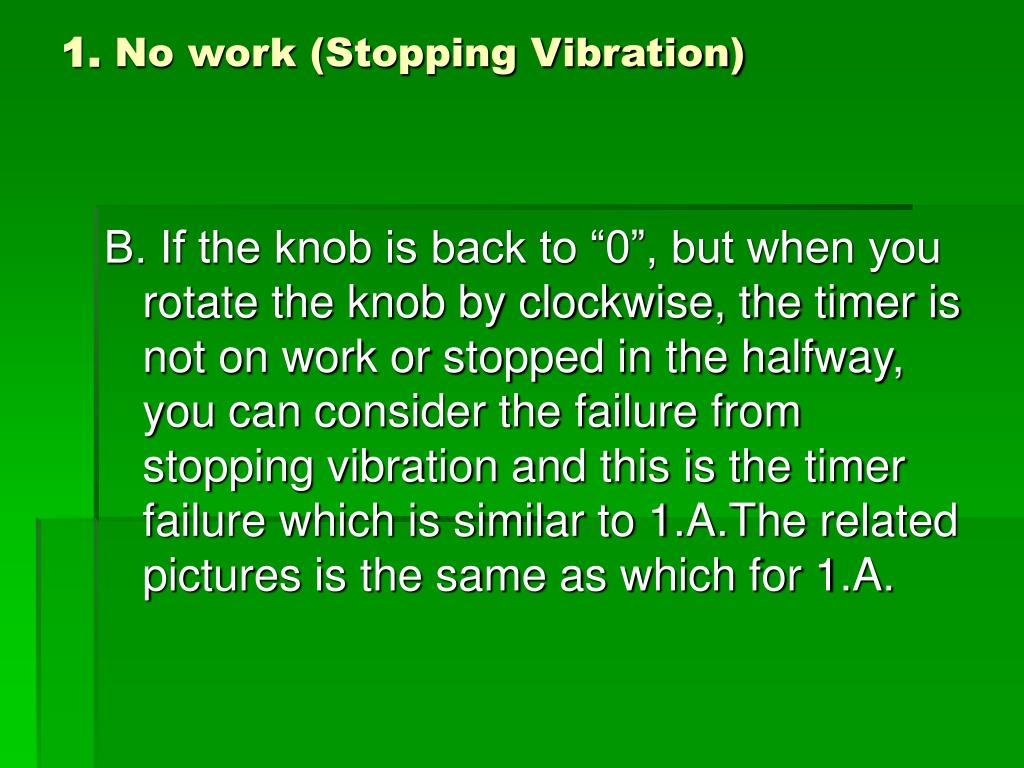 1. No work (Stopping Vibration)

B. If the knob is back to “0”, but when you rotate the knob by clockwise, the timer is not on work or stopped in the halfway, you can consider the failure from stopping vibration and this is the timer failure which is similar to 1.A.The related pictures is the same as which for 1.A.